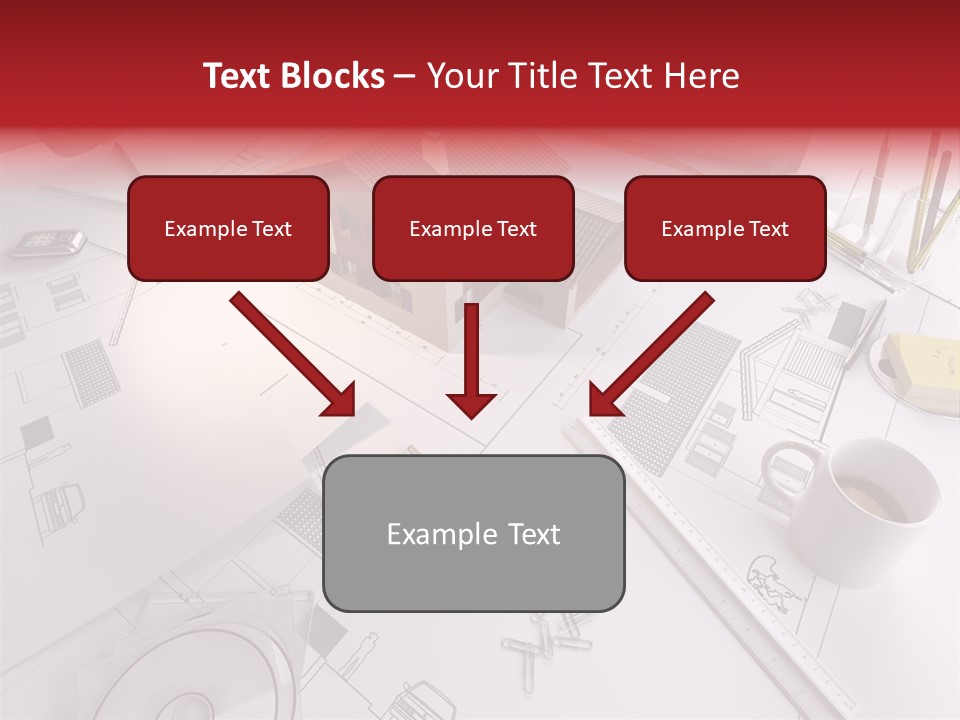 Text Blocks – Your Title Text Here

Example Text

Example Text

Example Text

Example Text